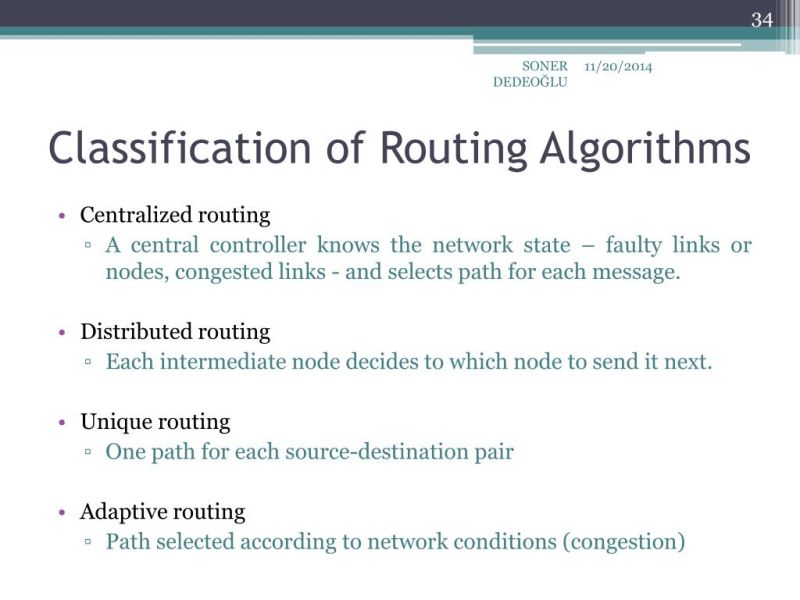 34

SONER DEDEOĞLU 11/20/2014

Classification of Routing Algorithms

• Centralized routing
▫ A central controller knows the network state – faulty links or nodes, congested links - and selects path for each message.

• Distributed routing
▫ Each intermediate node decides to which node to send it next.

• Unique routing
▫ One path for each source-destination pair

• Adaptive routing
▫ Path selected according to network conditions (congestion)